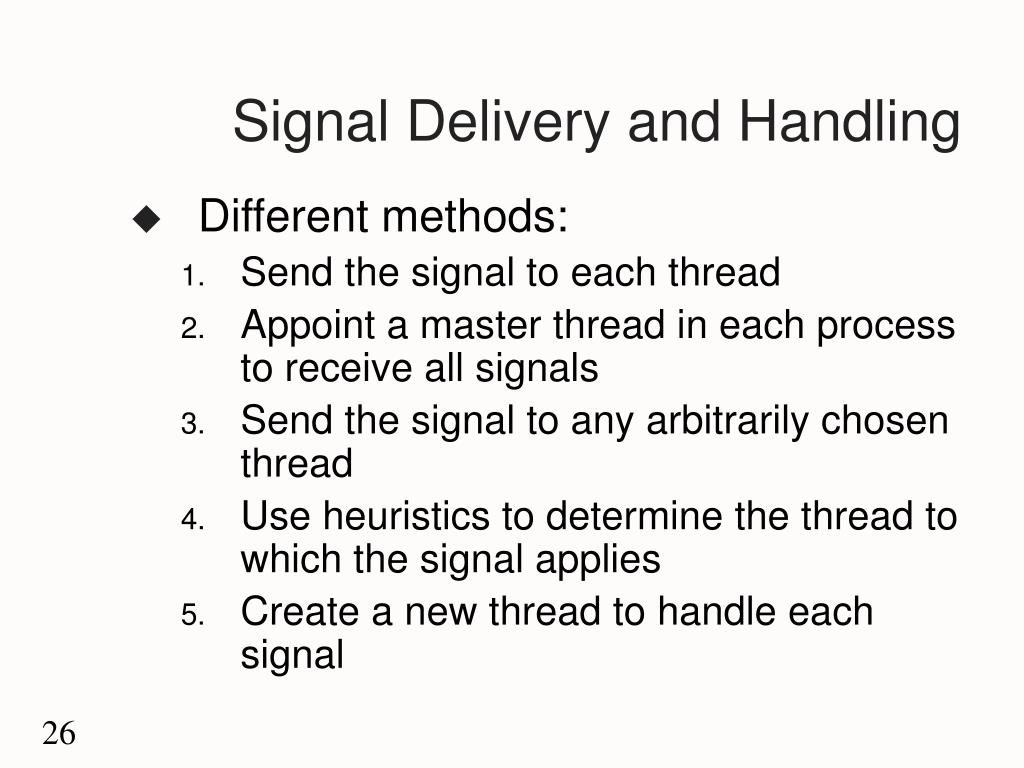 Signal Delivery and Handling

◆ Different methods:
1. Send the signal to each thread
2. Appoint a master thread in each process to receive all signals
3. Send the signal to any arbitrarily chosen thread
4. Use heuristics to determine the thread to which the signal applies
5. Create a new thread to handle each signal

26